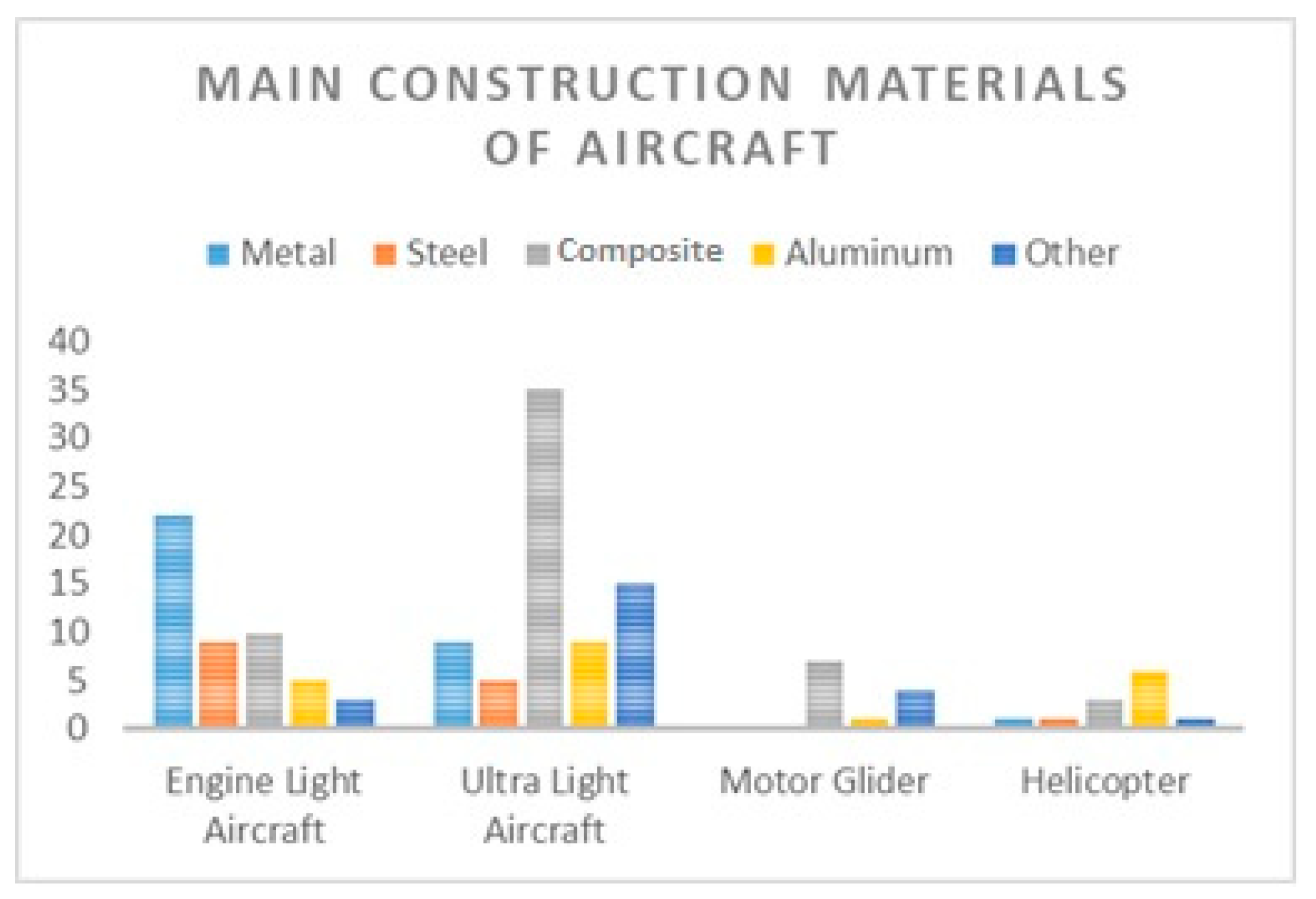 MAIN CONSTRUCTION MATERIALS OF AIRCRAFT

Metal Steel Composite Aluminum Other

40
35
30
25
20
15
10
5
0

Engine Light Aircraft
Ultra Light Aircraft
Motor Glider
Helicopter